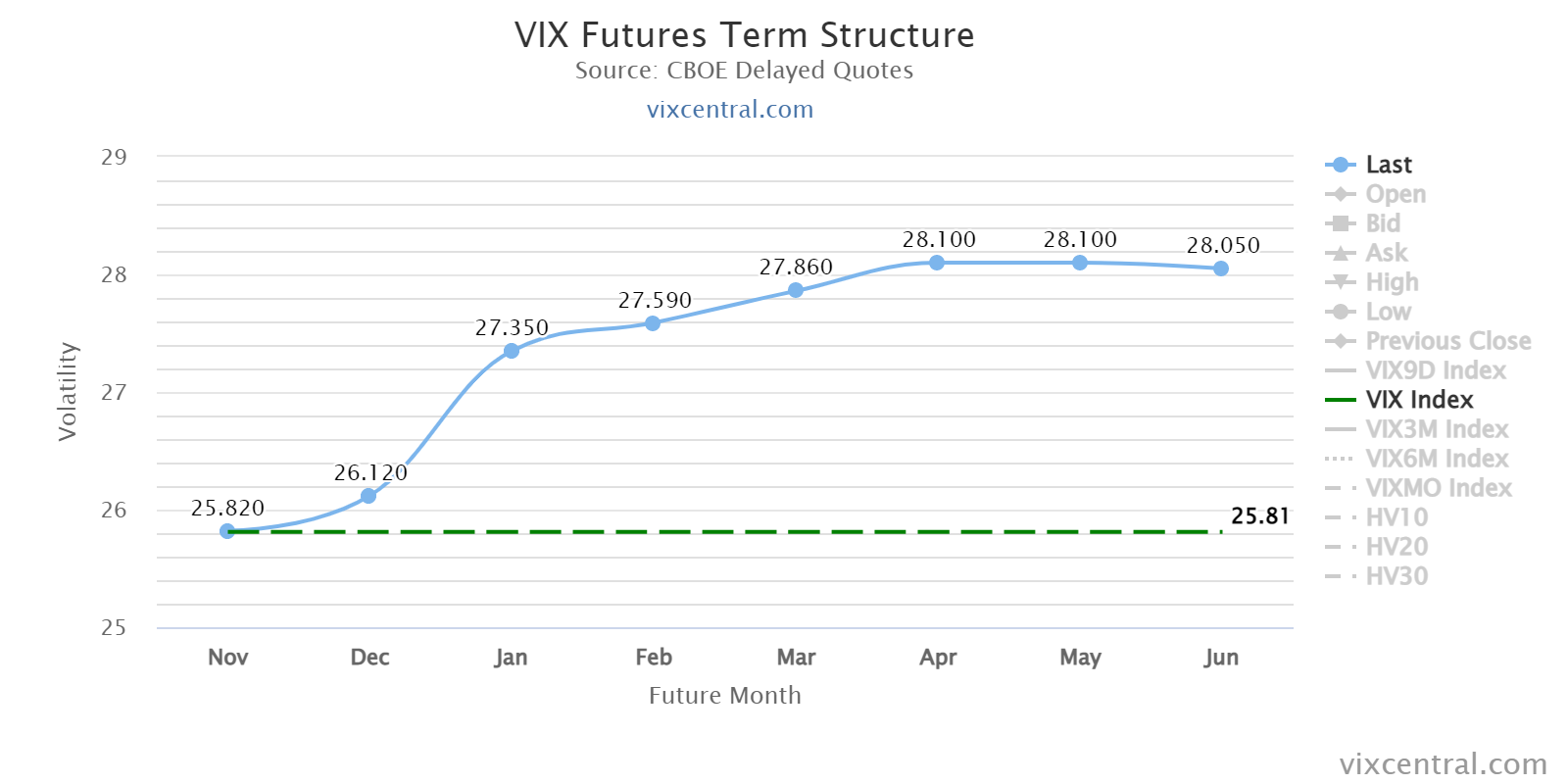 VIX Futures Term Structure
Source: CBOE Delayed Quotes
vixcentral.com

Volatility

29
28
27
26
25

25.820
26.120
27.350
27.590
27.860
28.100
28.100
28.050
25.81

Nov Dec Jan Feb Mar Apr May Jun

Future Month

Last
Open
Bid
Ask
High
Low
Previous Close
VIX9D Index
VIX Index
VIX3M Index
VIX6M Index
VIXMO Index
HV10
HV20
HV30

vixcentral.com